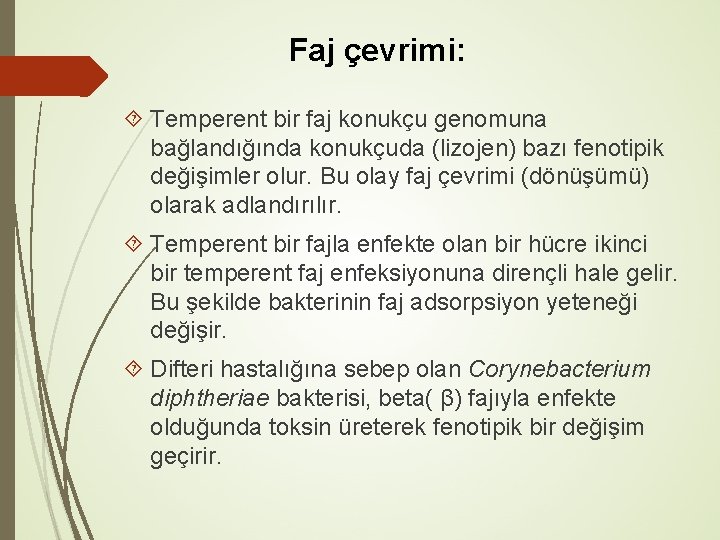 Faj çevrimi:

Temperent bir faj konukçu genomuna bağlandığında konukçuda (lizojen) bazı fenotipik değişimler olur. Bu olay faj çevrimi (dönüşümü) olarak adlandırılır.

Temperent bir fajla enfekte olan bir hücre ikinci bir temperent faj enfeksiyonuna dirençli hale gelir. Bu şekilde bakterinin faj adsorpsiyon yeteneği değişir.

Difteri hastalığına sebep olan Corynebacterium diphtheriae bakterisi, beta( β) fajıyla enfekte olduğunda toksin üreterek fenotipik bir değişim geçirir.